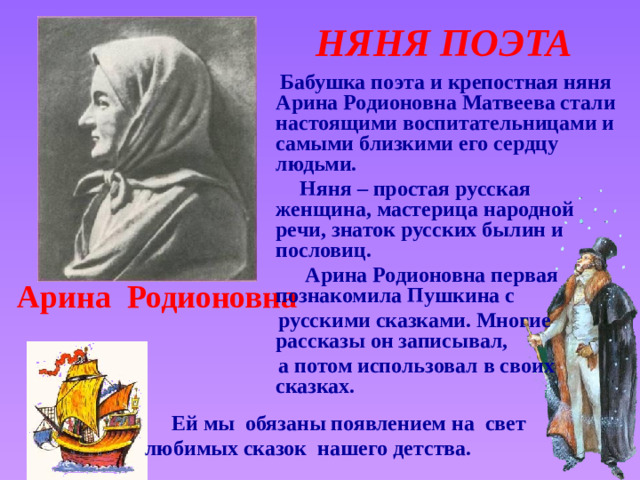 НЯНЯ ПОЭТА

Бабушка поэта и крепостная няня Арина Родионовна Матвеева стали настоящими воспитательницами и самыми близкими его сердцу людьми.

Няня – простая русская женщина, мастерица народной речи, знаток русских былин и пословиц.

Арина Родионовна первая познакомила Пушкина с русскими сказками. Многие рассказы он записывал, а потом использовал в своих сказках.

Арина Родионовна

Ей мы обязаны появлением на свет любимых сказок нашего детства.